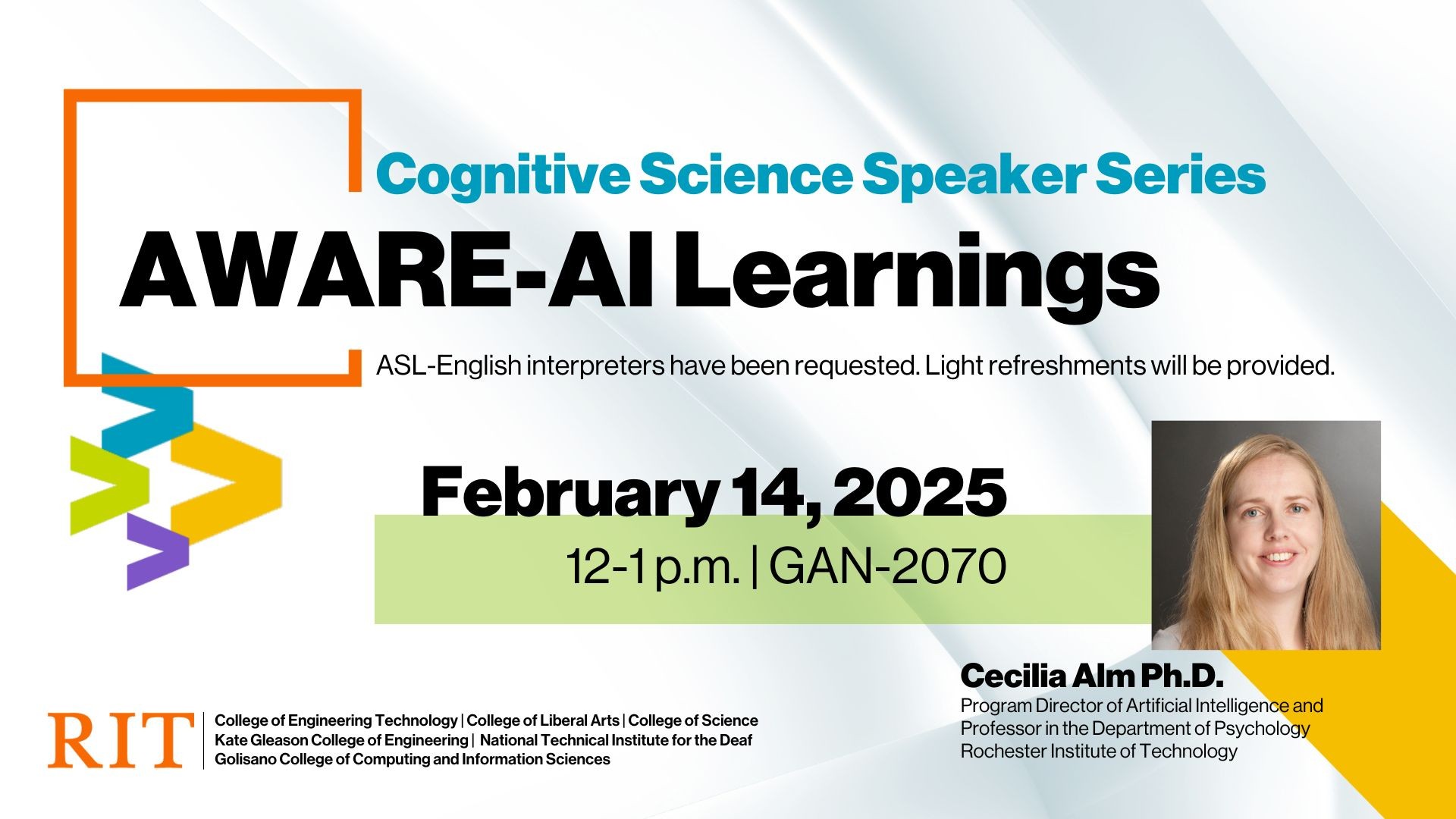 Cognitive Science Speaker Series

AWARE-AI Learnings

ASL-English interpreters have been requested. Light refreshments will be provided.

February 14, 2025

12-1 p.m. | GAN-2070

Cecilia Alm Ph.D.

Program Director of Artificial Intelligence and Professor in the Department of Psychology Rochester Institute of Technology

RIT

College of Engineering Technology | College of Liberal Arts | College of Science
Kate Gleason College of Engineering | National Technical Institute for the Deaf
Golisano College of Computing and Information Sciences